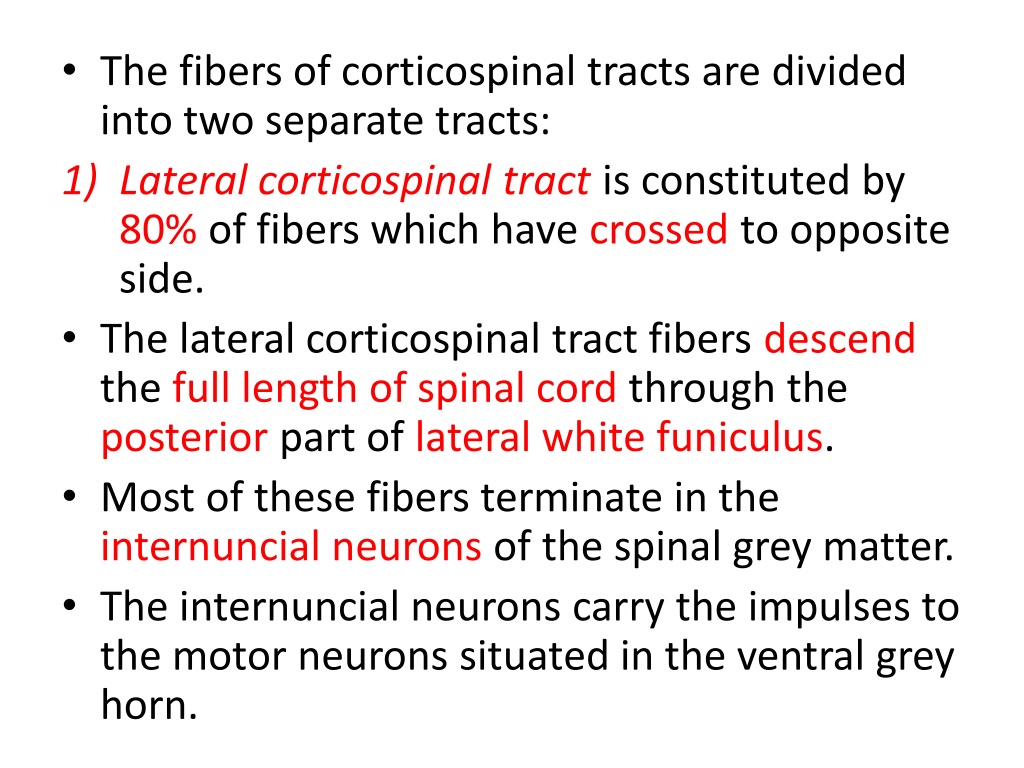 • The fibers of corticospinal tracts are divided into two separate tracts:

1) Lateral corticospinal tract is constituted by 80% of fibers which have crossed to opposite side.

• The lateral corticospinal tract fibers descend the full length of spinal cord through the posterior part of lateral white funiculus.

• Most of these fibers terminate in the internuncial neurons of the spinal grey matter.

• The internuncial neurons carry the impulses to the motor neurons situated in the ventral grey horn.